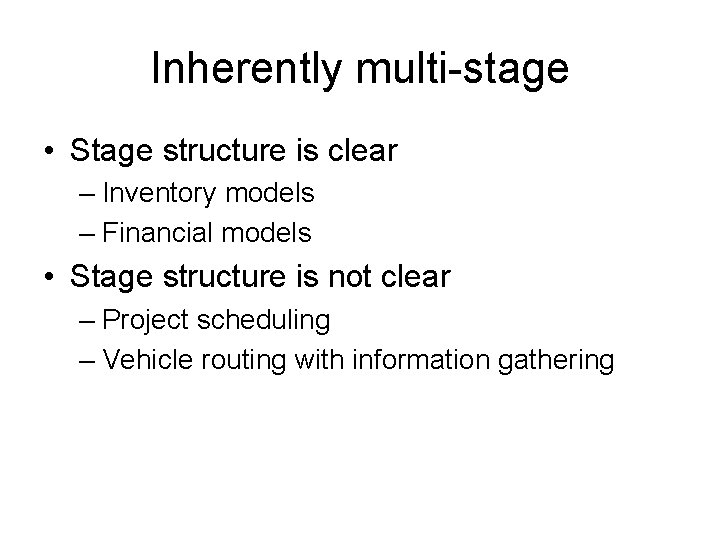 Inherently multi-stage

• Stage structure is clear
  – Inventory models
  – Financial models
• Stage structure is not clear
  – Project scheduling
  – Vehicle routing with information gathering